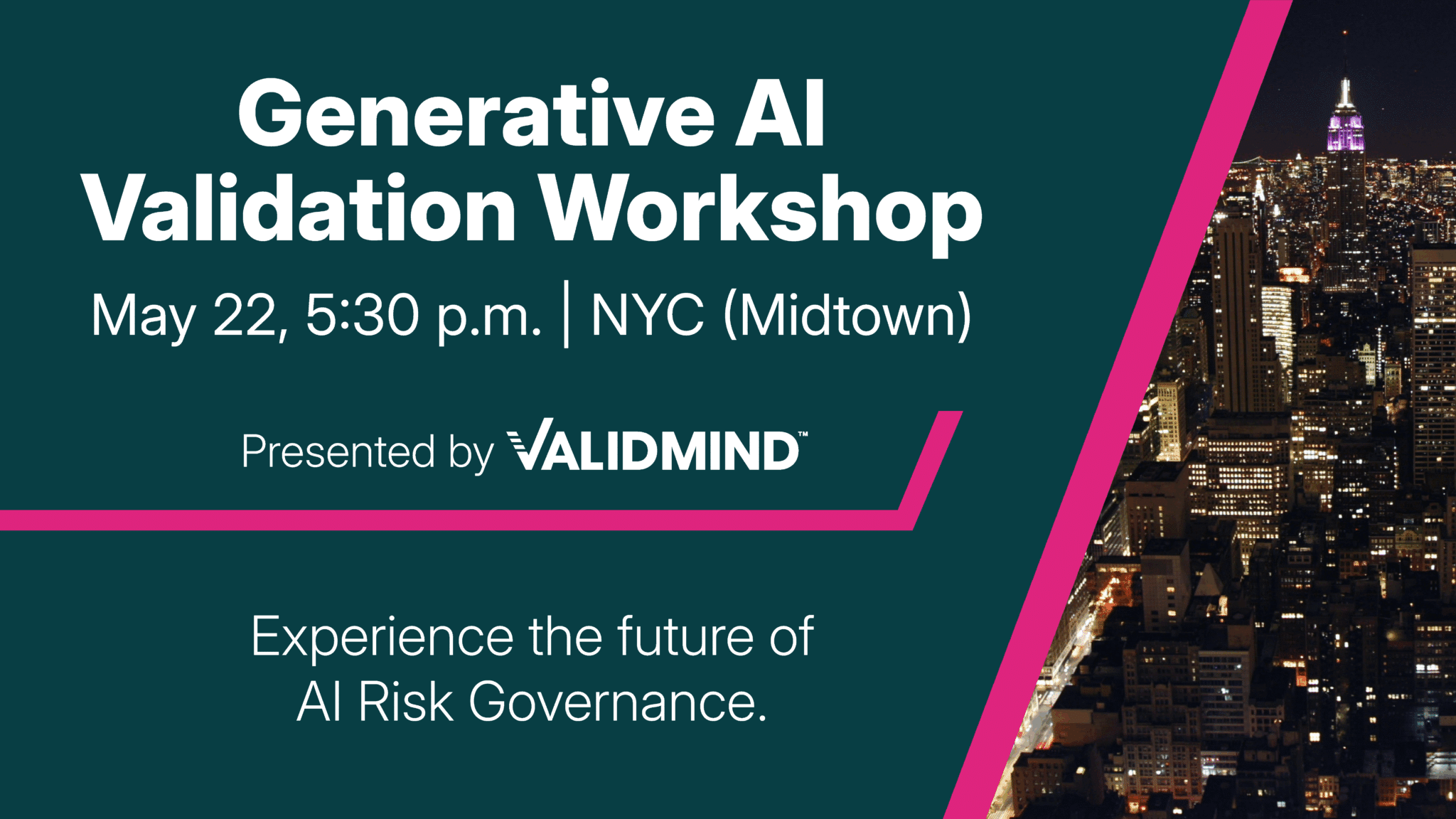 Generative AI
Validation Workshop

May 22, 5:30 p.m. | NYC (Midtown)

Presented by VALIDMIND™

Experience the future of AI Risk Governance.